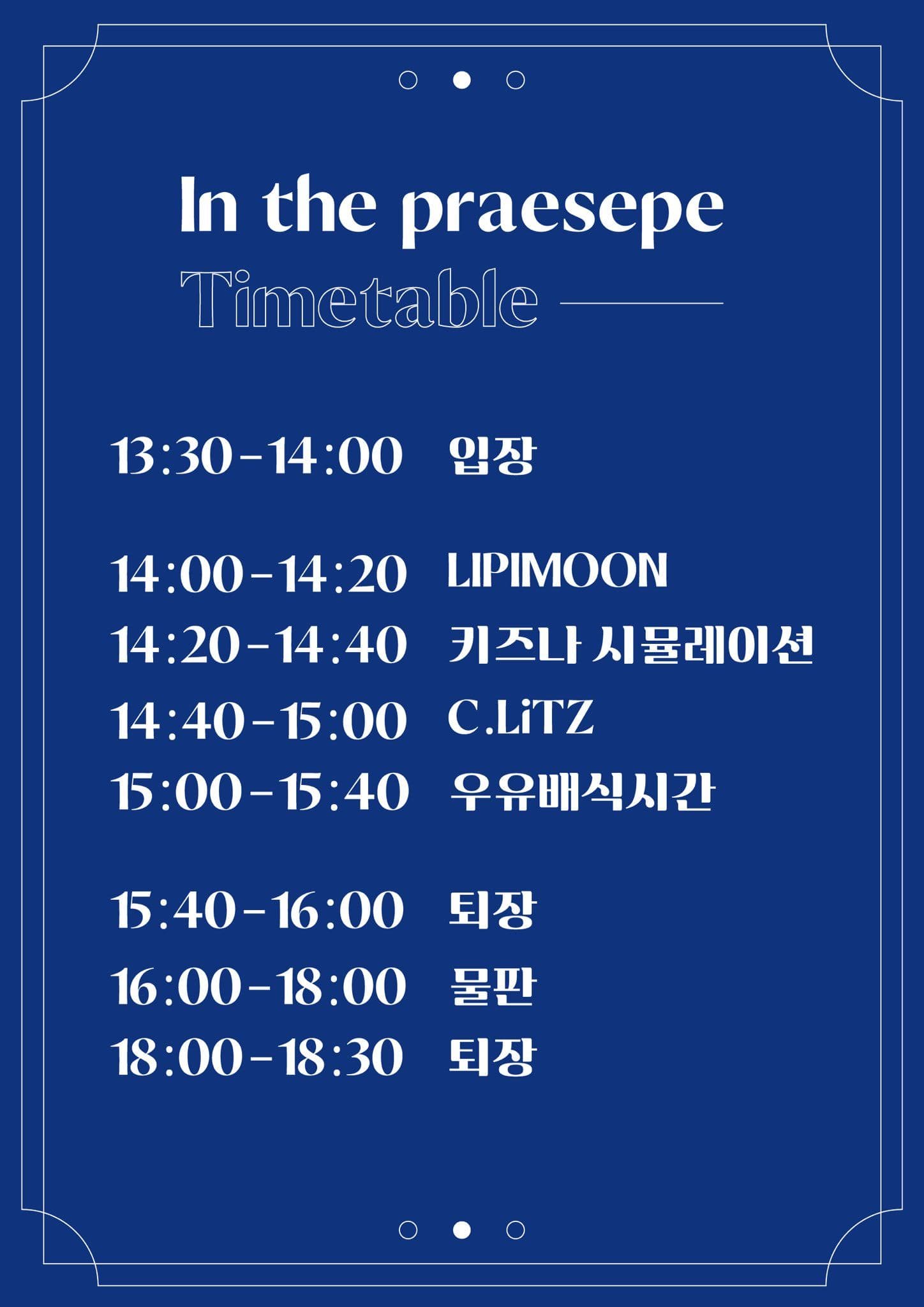 In the praesepe
Timetable

13:30-14:00 입장

14:00-14:20 LIPIMOON
14:20-14:40 키즈나 시뮬레이션
14:40-15:00 C.LiTZ
15:00-15:40 우유배식시간

15:40-16:00 퇴장
16:00-18:00 물판
18:00-18:30 퇴장